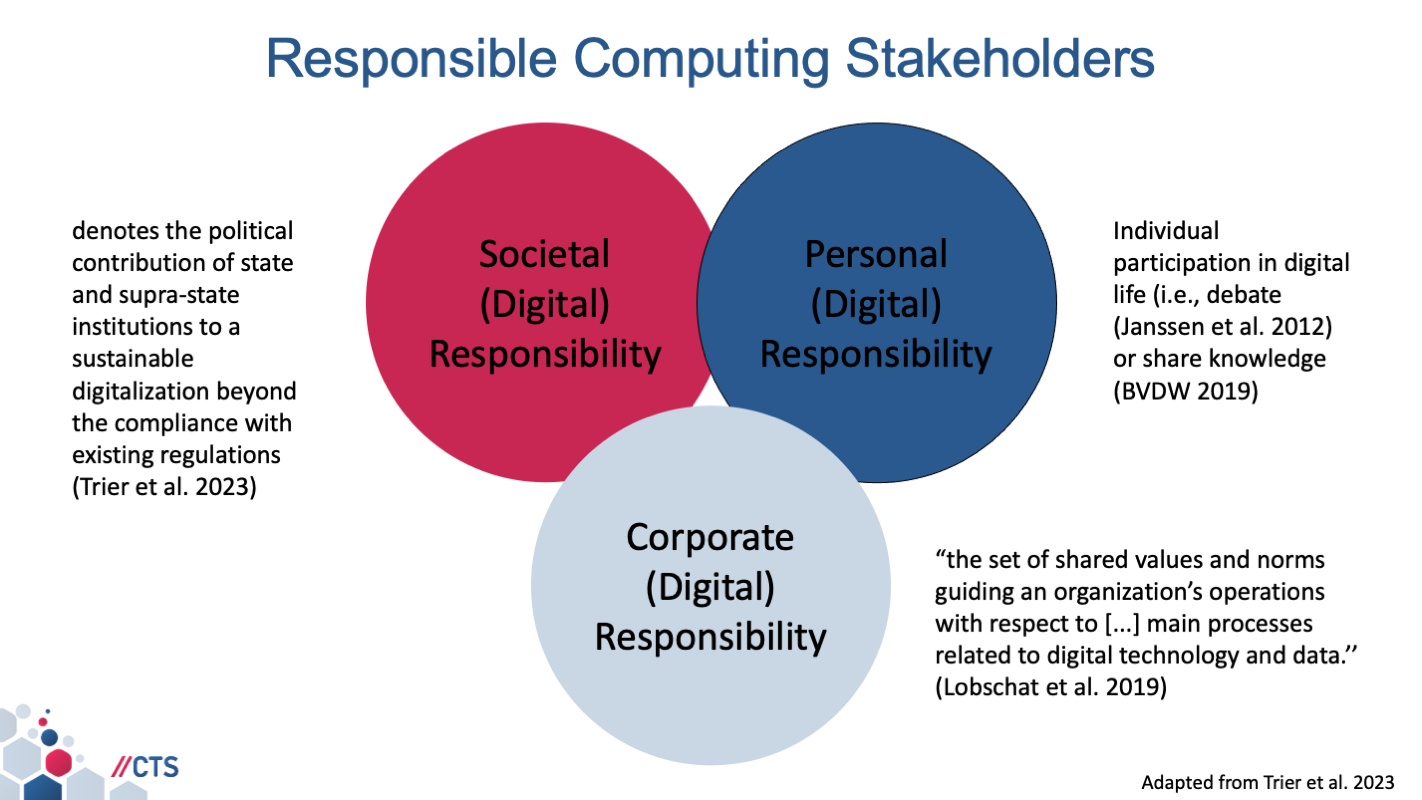 Responsible Computing Stakeholders

denotes the political contribution of state and supra-state institutions to a sustainable digitalization beyond the compliance with existing regulations (Trier et al. 2023)

Societal (Digital) Responsibility

Personal (Digital) Responsibility

Individual participation in digital life (i.e., debate (Janssen et al. 2012) or share knowledge (BVDW 2019)

Corporate (Digital) Responsibility

“the set of shared values and norms guiding an organization’s operations with respect to [...] main processes related to digital technology and data.’’ (Lobschat et al. 2019)

//CTS

Adapted from Trier et al. 2023